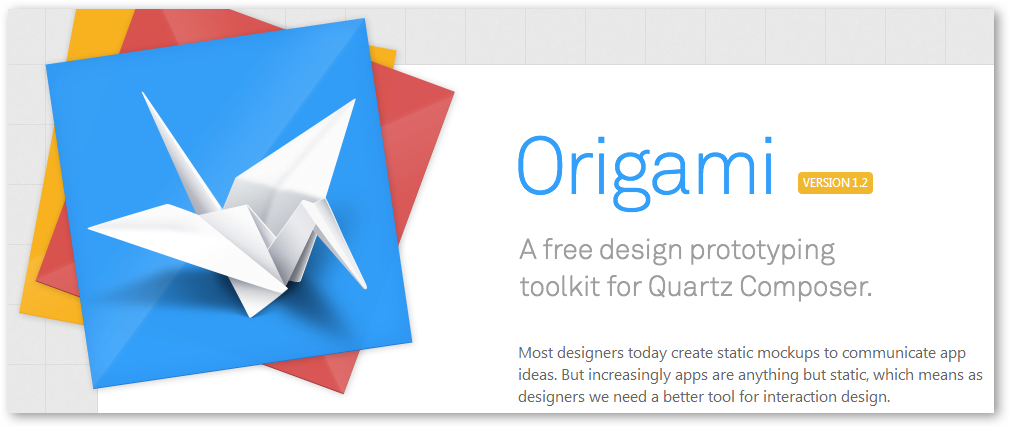 Origami VERSION 1.2

A free design prototyping toolkit for Quartz Composer.

Most designers today create static mockups to communicate app ideas. But increasingly apps are anything but static, which means as designers we need a better tool for interaction design.